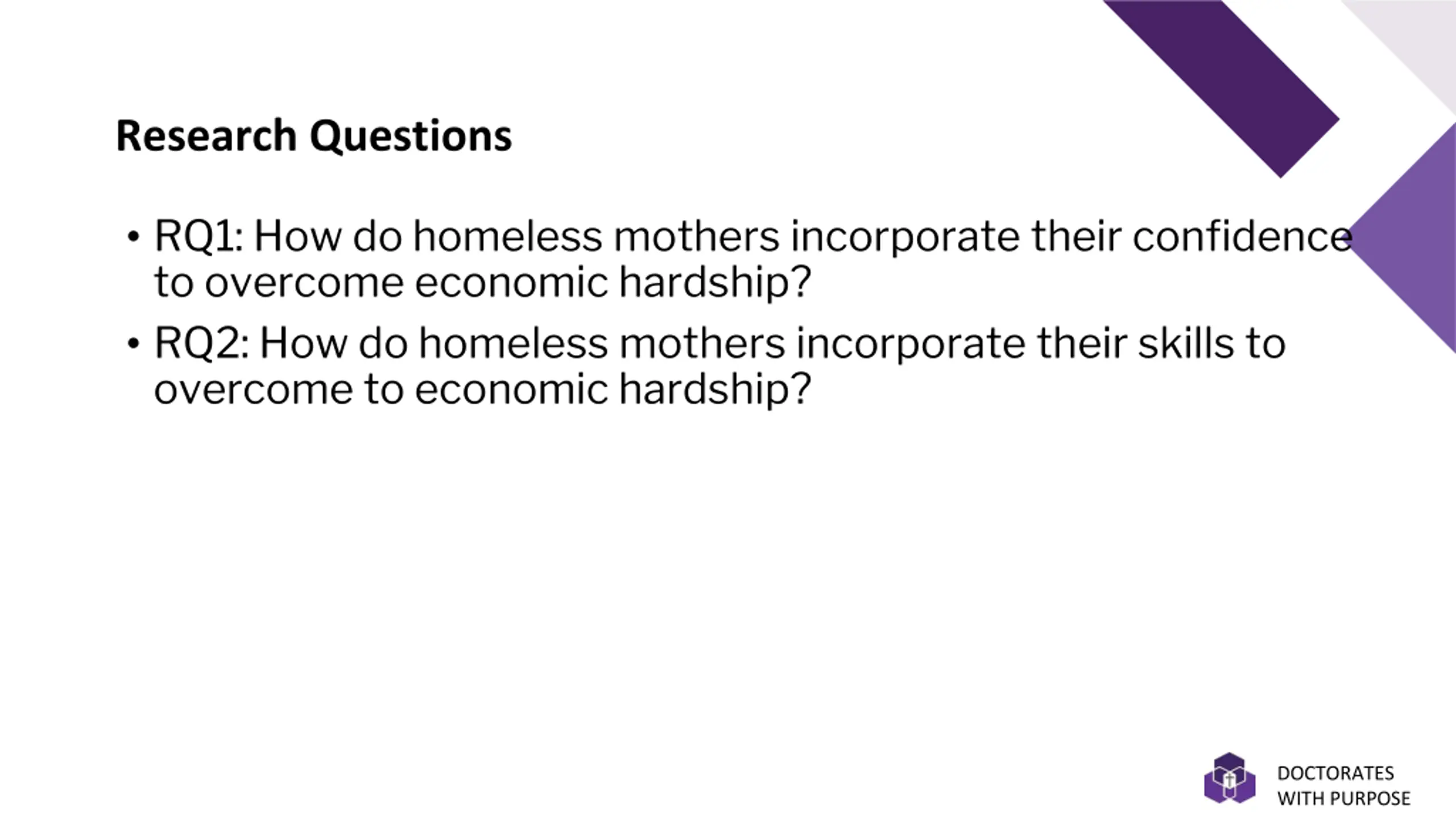 Research Questions

• RQ1: How do homeless mothers incorporate their confidence to overcome economic hardship?

• RQ2: How do homeless mothers incorporate their skills to overcome to economic hardship?

DOCTORATES
WITH PURPOSE